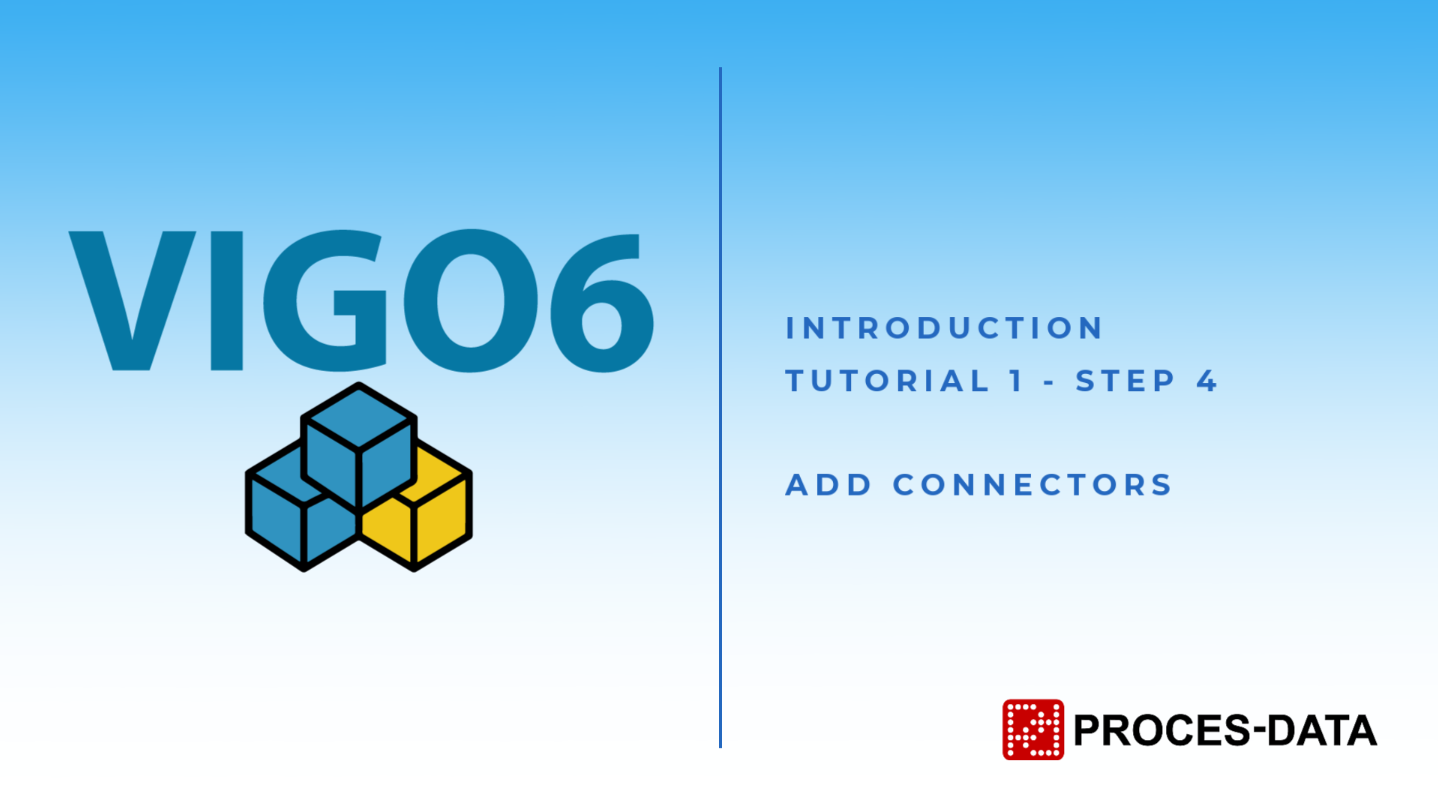 VIGO6

INTRODUCTION
TUTORIAL 1 - STEP 4

ADD CONNECTORS

PROCES-DATA